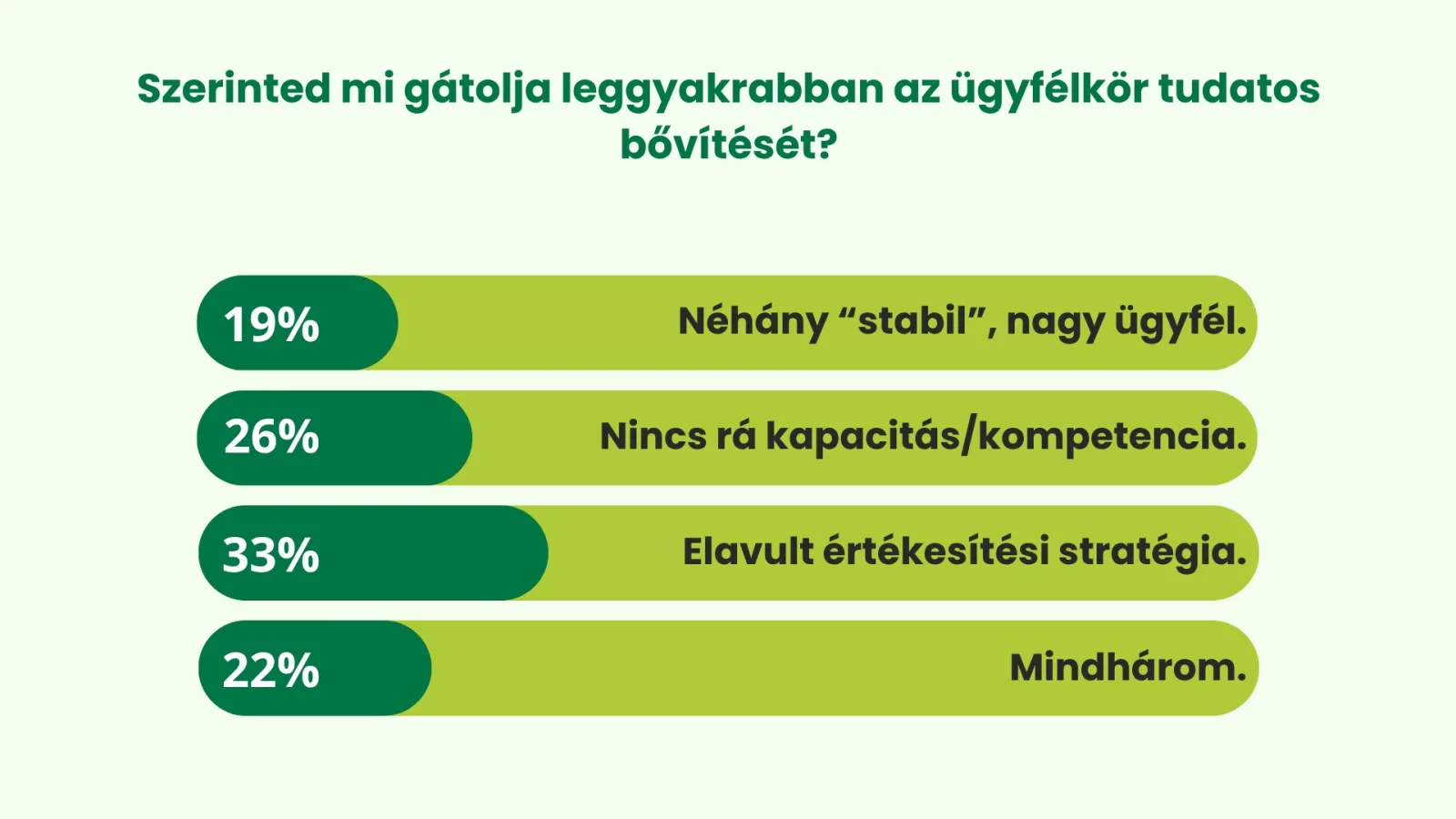 Szerinted mi gátolja leggyakrabban az ügyfélkör tudatos bővítését?

19% Néhány “stabil”, nagy ügyfél.

26% Nincs rá kapacitás/kompetencia.

33% Elavult értékesítési stratégia.

22% Mindhárom.